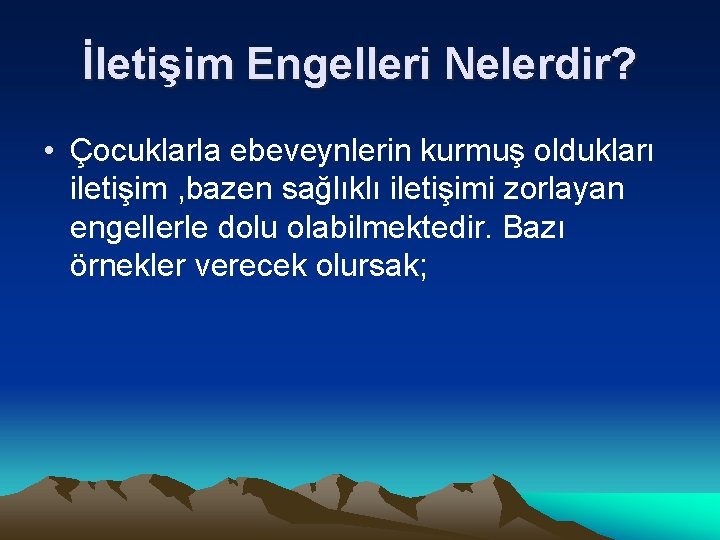 İletişim Engelleri Nelerdir?

• Çocuklarla ebeveynlerin kurmuş oldukları iletişim ,bazen sağlıklı iletişimi zorlayan engellerle dolu olabilmektedir. Bazı örnekler verecek olursak;